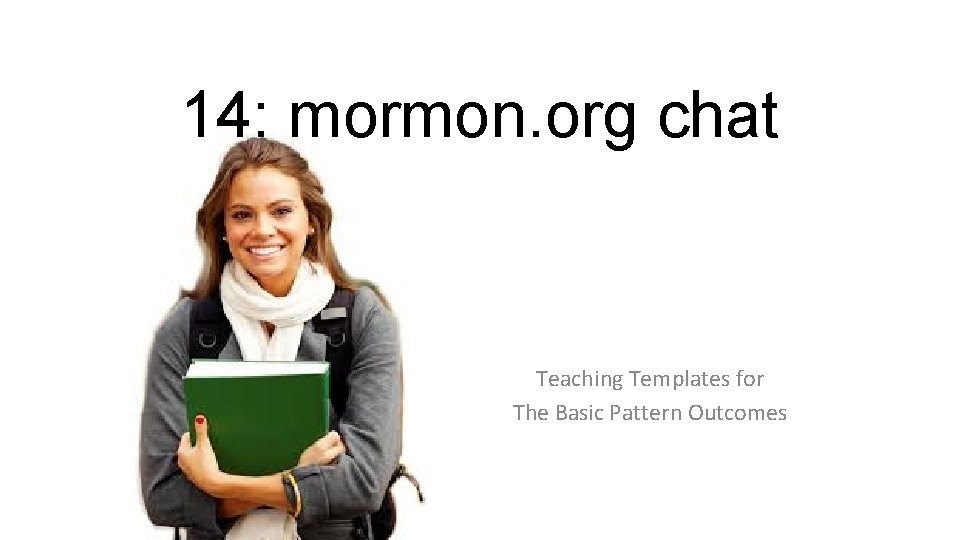 14: mormon.org chat

Teaching Templates for
The Basic Pattern Outcomes